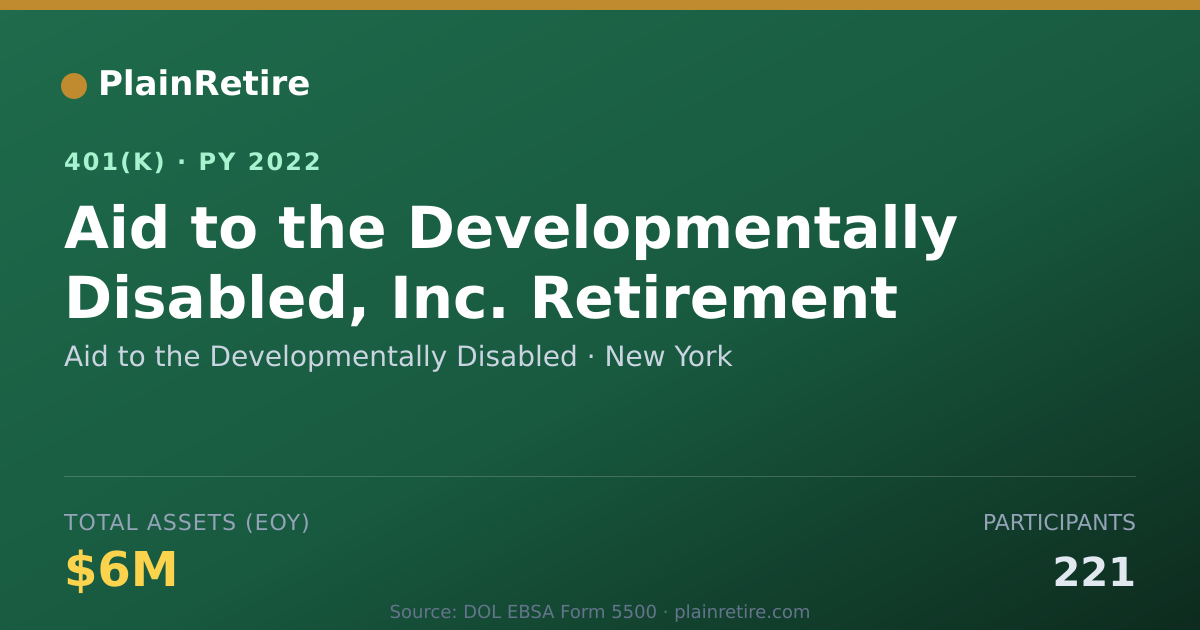 PlainRetire

401(K) · PY 2022

Aid to the Developmentally Disabled, Inc. Retirement

Aid to the Developmentally Disabled · New York

TOTAL ASSETS (EOY)

$6M

PARTICIPANTS

221

Source: DOL EBSA Form 5500 · plainretire.com